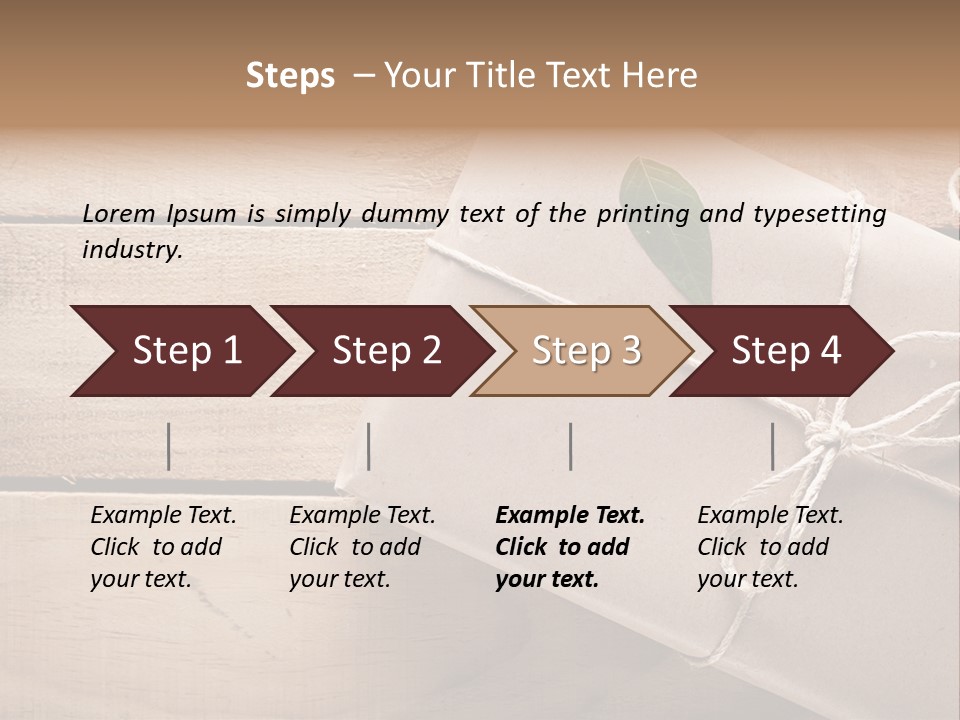 Steps – Your Title Text Here

Lorem Ipsum is simply dummy text of the printing and typesetting industry.

Step 1

Step 2

Step 3

Step 4

Example Text. Click to add your text.

Example Text. Click to add your text.

Example Text. Click to add your text.

Example Text. Click to add your text.